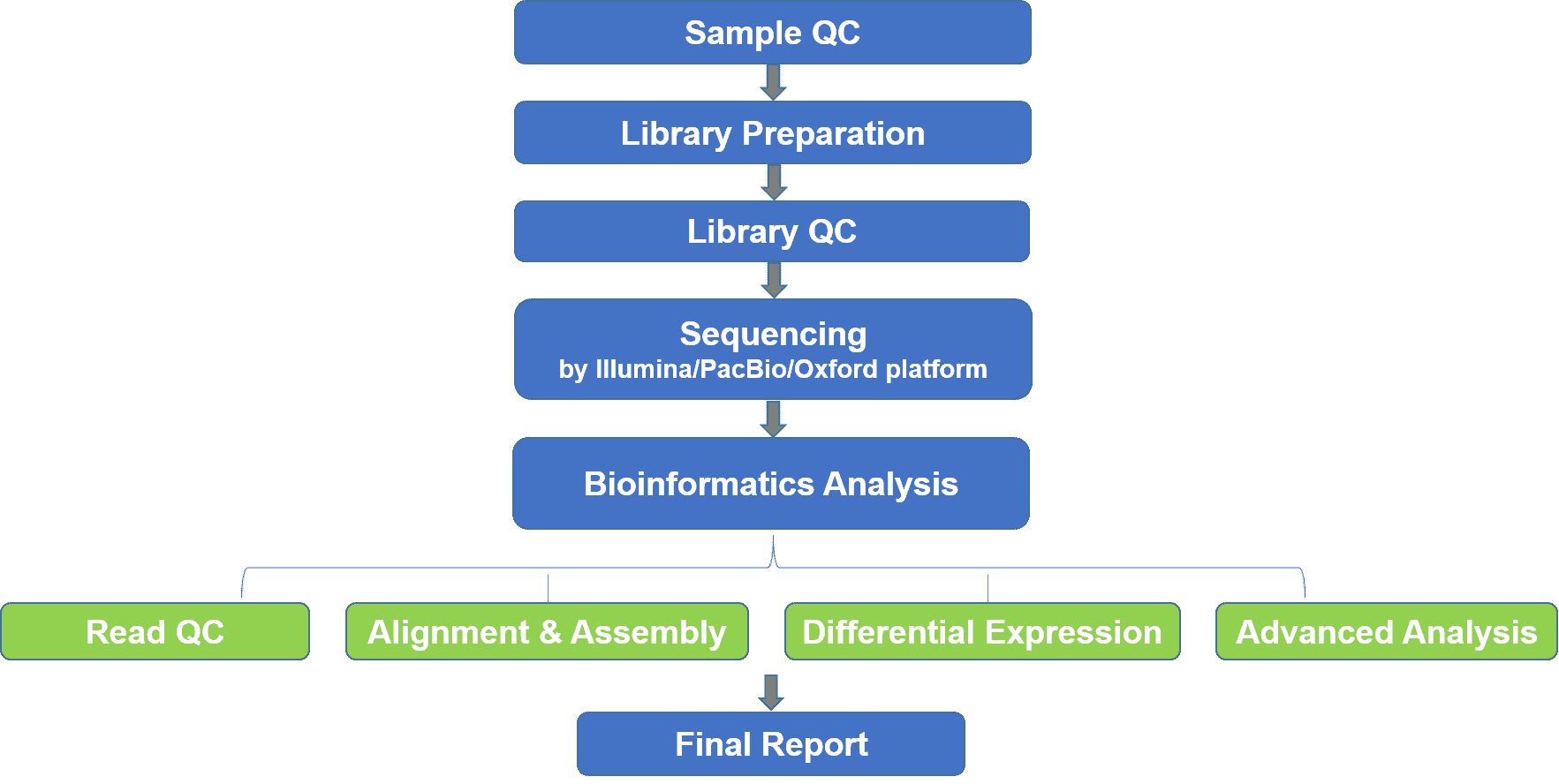 Sample QC

Library Preparation

Library QC

Sequencing
by Illumina/PacBio/Oxford platform

Bioinformatics Analysis

Read QC

Alignment & Assembly

Differential Expression

Advanced Analysis

Final Report